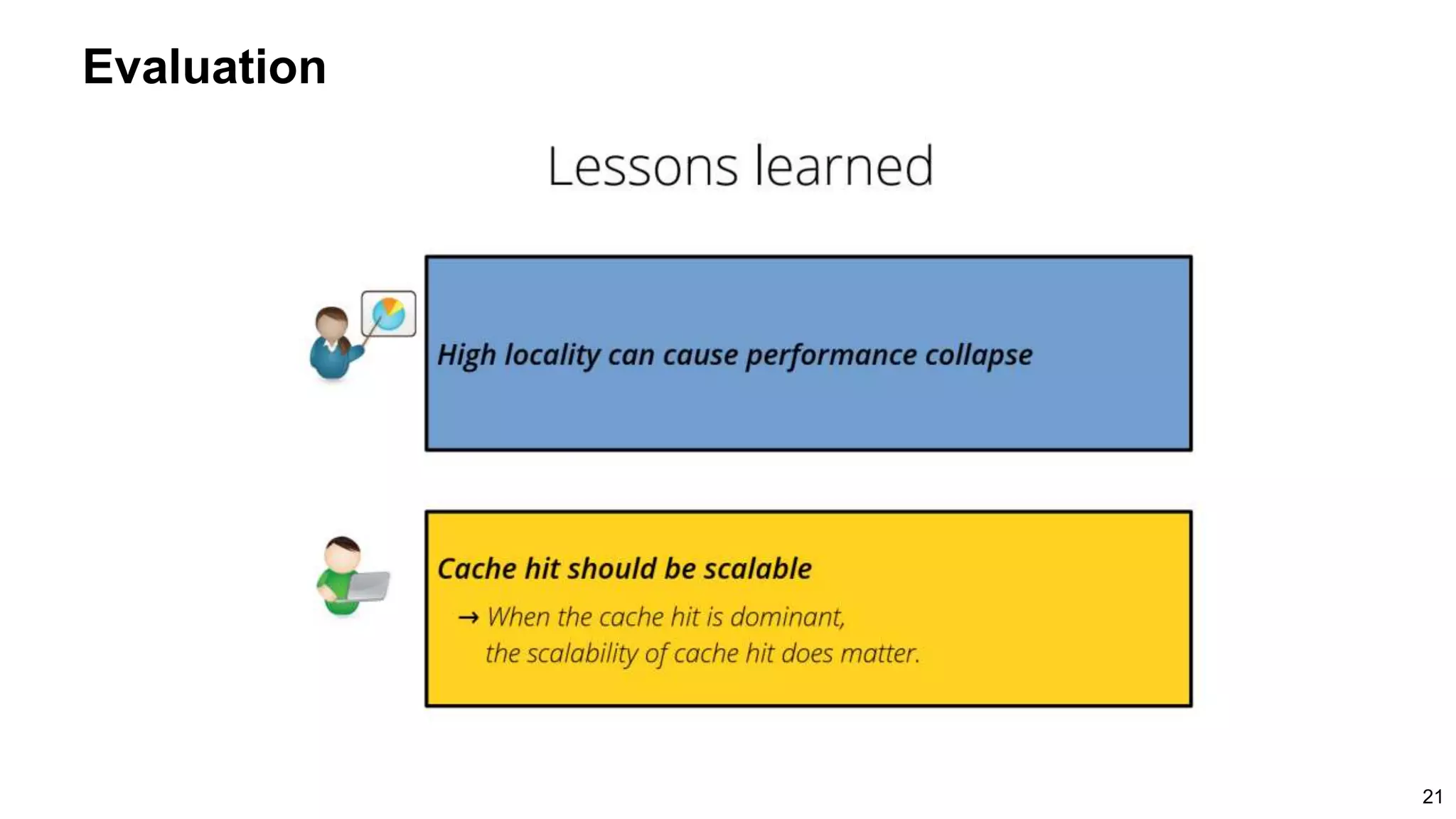 Evaluation

Lessons learned

High locality can cause performance collapse

Cache hit should be scalable

→ When the cache hit is dominant, the scalability of cache hit does matter.

21